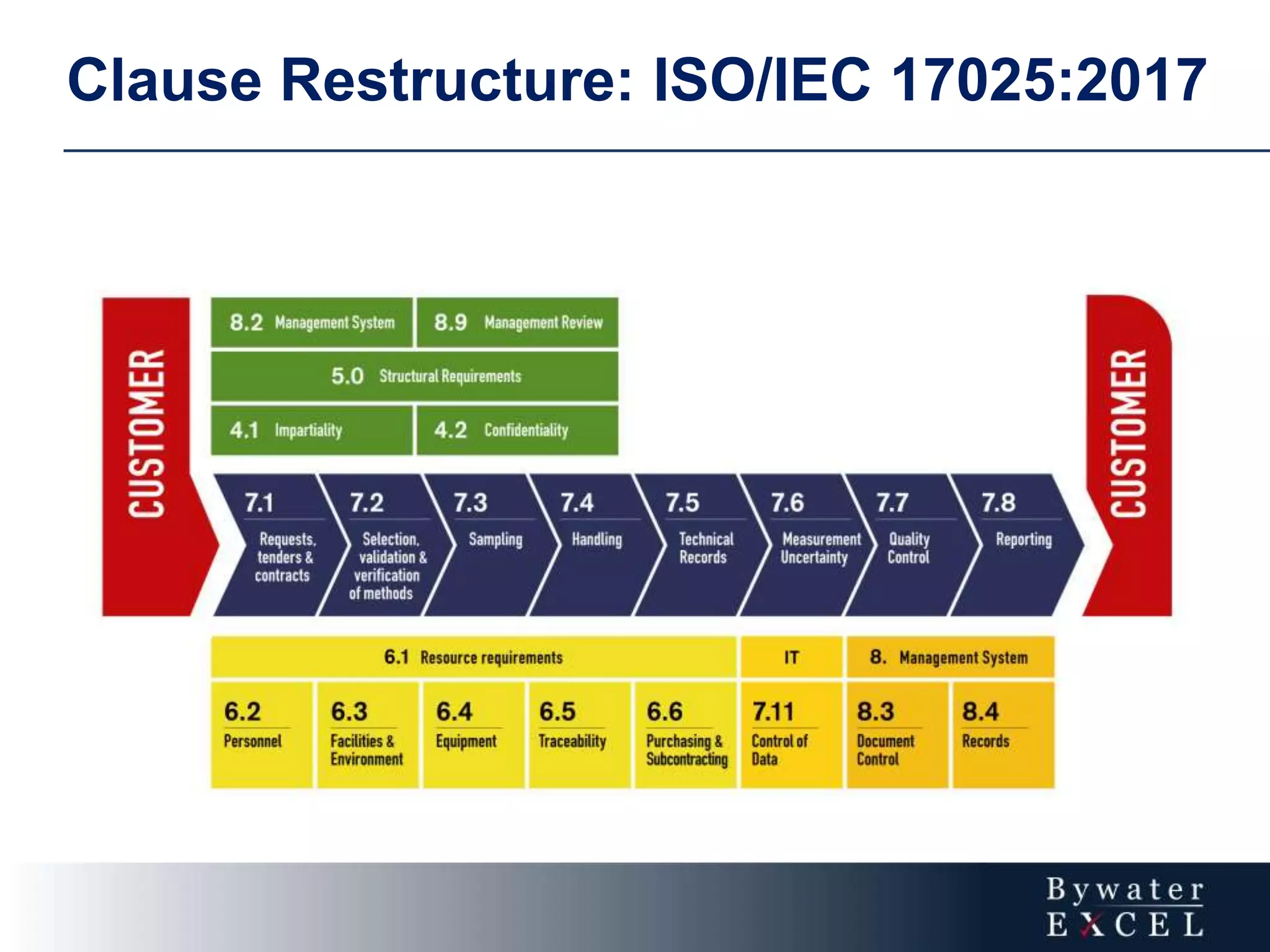 Clause Restructure: ISO/IEC 17025:2017

CUSTOMER

8.2 Management System

8.9 Management Review

5.0 Structural Requirements

4.1 Impartiality

4.2 Confidentiality

7.1 Requests, tenders & contracts

7.2 Selection, validation & verification of methods

7.3 Sampling

7.4 Handling

7.5 Technical Records

7.6 Measurement Uncertainty

7.7 Quality Control

7.8 Reporting

CUSTOMER

6.1 Resource requirements

IT

8. Management System

6.2 Personnel

6.3 Facilities & Environment

6.4 Equipment

6.5 Traceability

6.6 Purchasing & Subcontracting

7.11 Control of Data

8.3 Document Control

8.4 Records

Bywater EXCEL